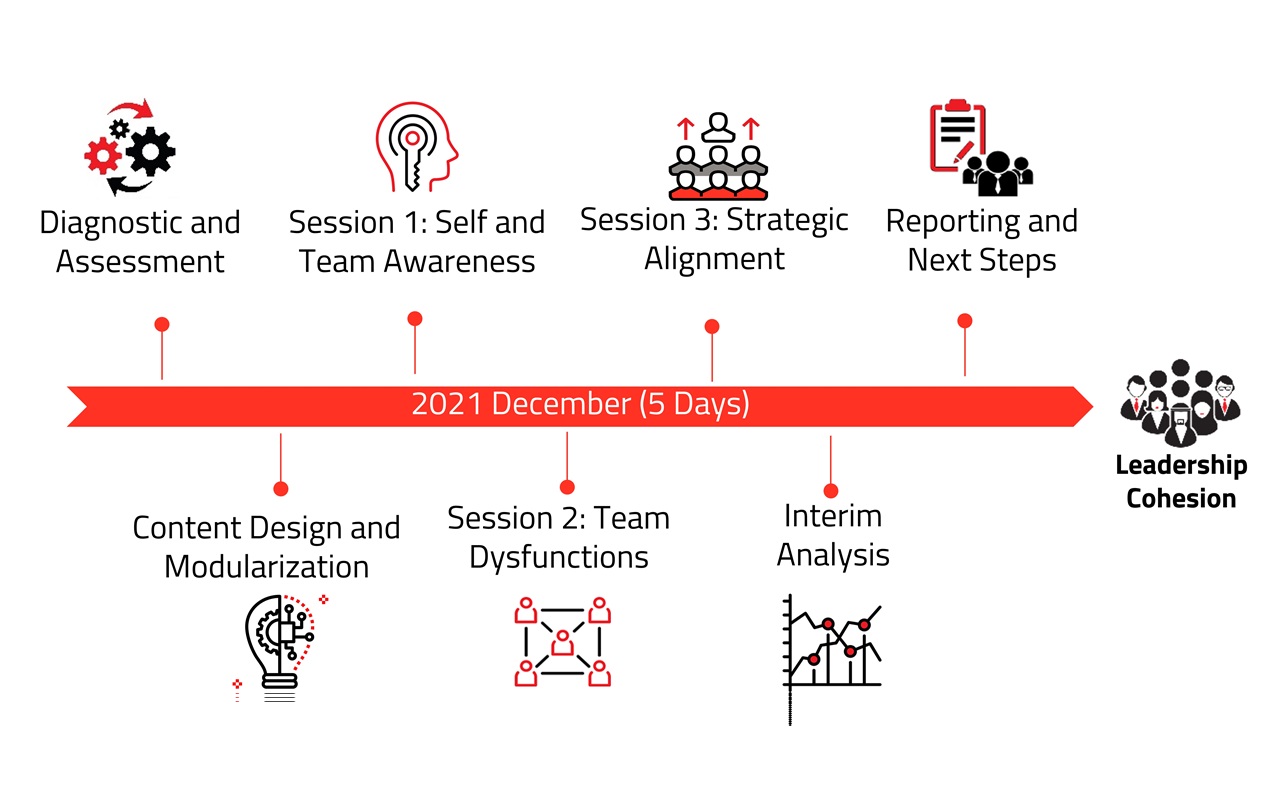 Diagnostic and Assessment

Session 1: Self and Team Awareness

Session 3: Strategic Alignment

Reporting and Next Steps

2021 December (5 Days)

Leadership Cohesion

Content Design and Modularization

Session 2: Team Dysfunctions

Interim Analysis